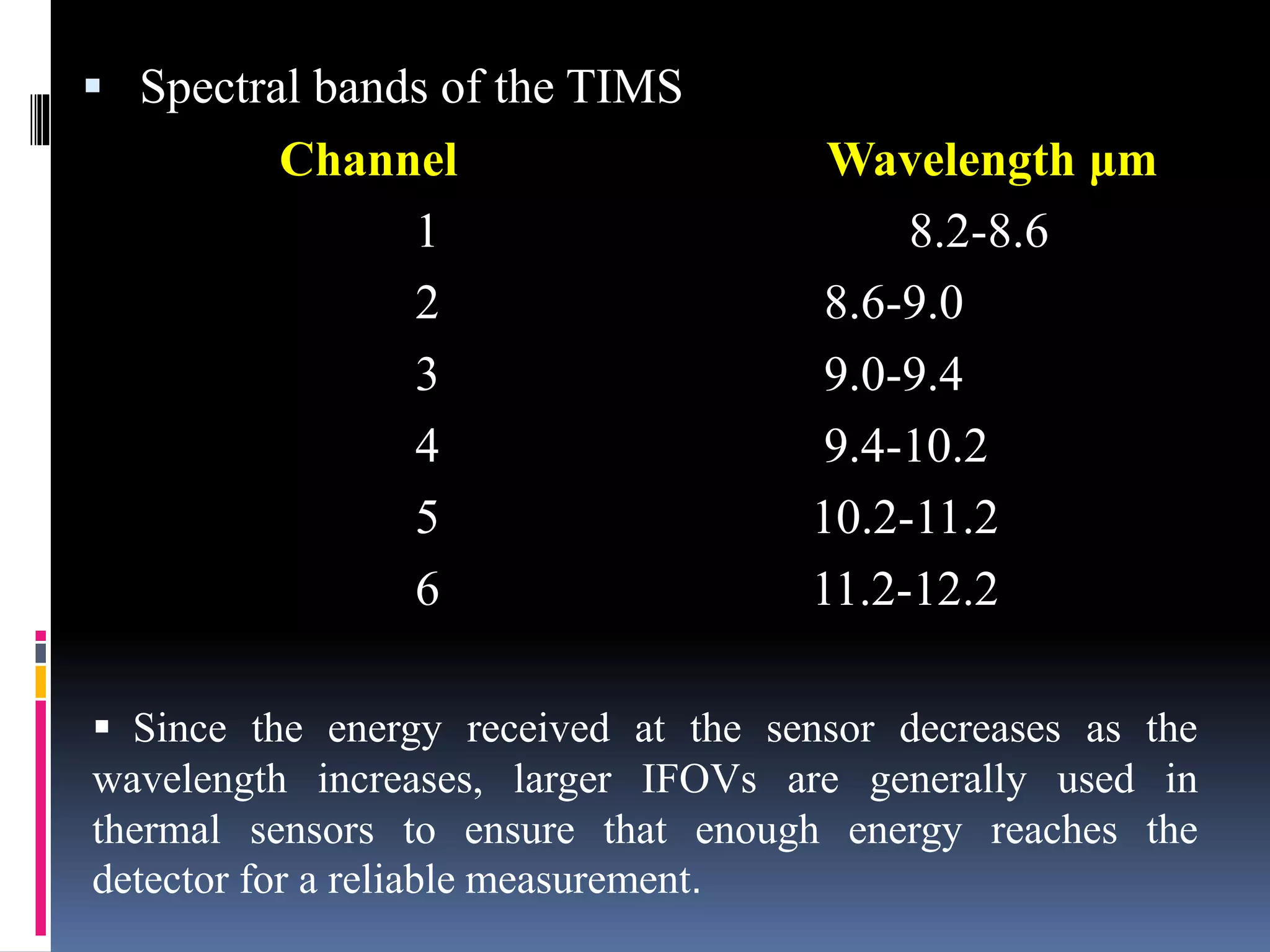 ▪ Spectral bands of the TIMS

| Channel | Wavelength µm |
|---|---|
| 1 | 8.2-8.6 |
| 2 | 8.6-9.0 |
| 3 | 9.0-9.4 |
| 4 | 9.4-10.2 |
| 5 | 10.2-11.2 |
| 6 | 11.2-12.2 |

▪ Since the energy received at the sensor decreases as the wavelength increases, larger IFOVs are generally used in thermal sensors to ensure that enough energy reaches the detector for a reliable measurement.